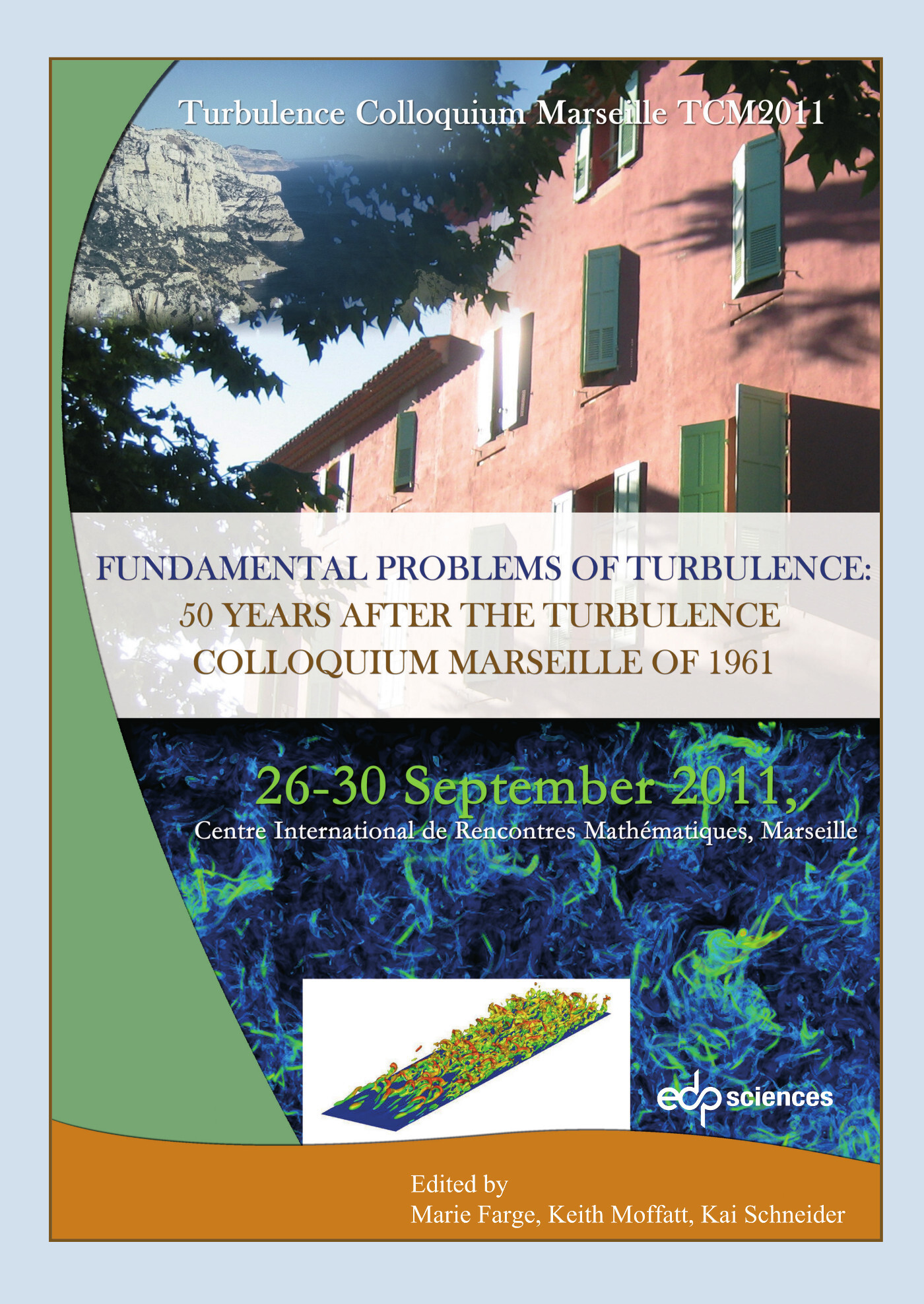 Turbulence Colloquium Marseille TCM2011

FUNDAMENTAL PROBLEMS OF TURBULENCE:
50 YEARS AFTER THE TURBULENCE COLLOQUIUM MARSEILLE OF 1961

26-30 September 2011,
Centre International de Rencontres Mathématiques, Marseille

edp sciences

Edited by
Marie Farge, Keith Moffatt, Kai Schneider